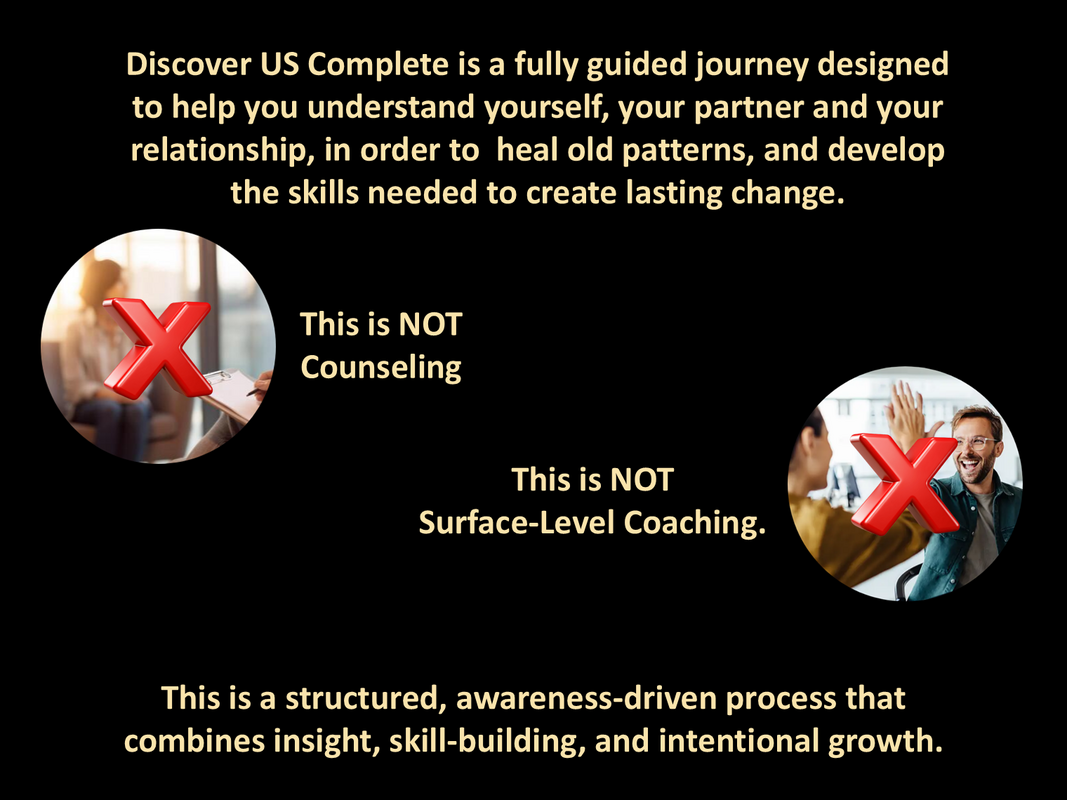 Discover US Complete is a fully guided journey designed to help you understand yourself, your partner and your relationship, in order to  heal old patterns, and develop the skills needed to create lasting change.

This is NOT
Counseling

This is NOT
Surface-Level Coaching.

This is a structured, awareness-driven process that combines insight, skill-building, and intentional growth.